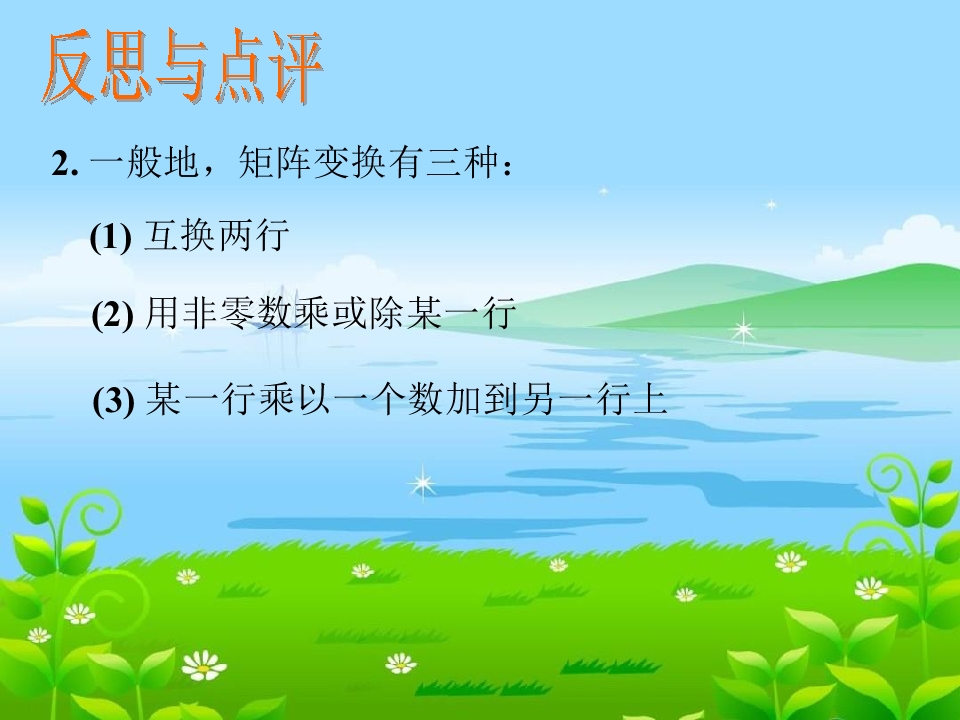 反思与点评

2. 一般地，矩阵变换有三种：

(1) 互换两行

(2) 用非零数乘或除某一行

(3) 某一行乘以一个数加到另一行上